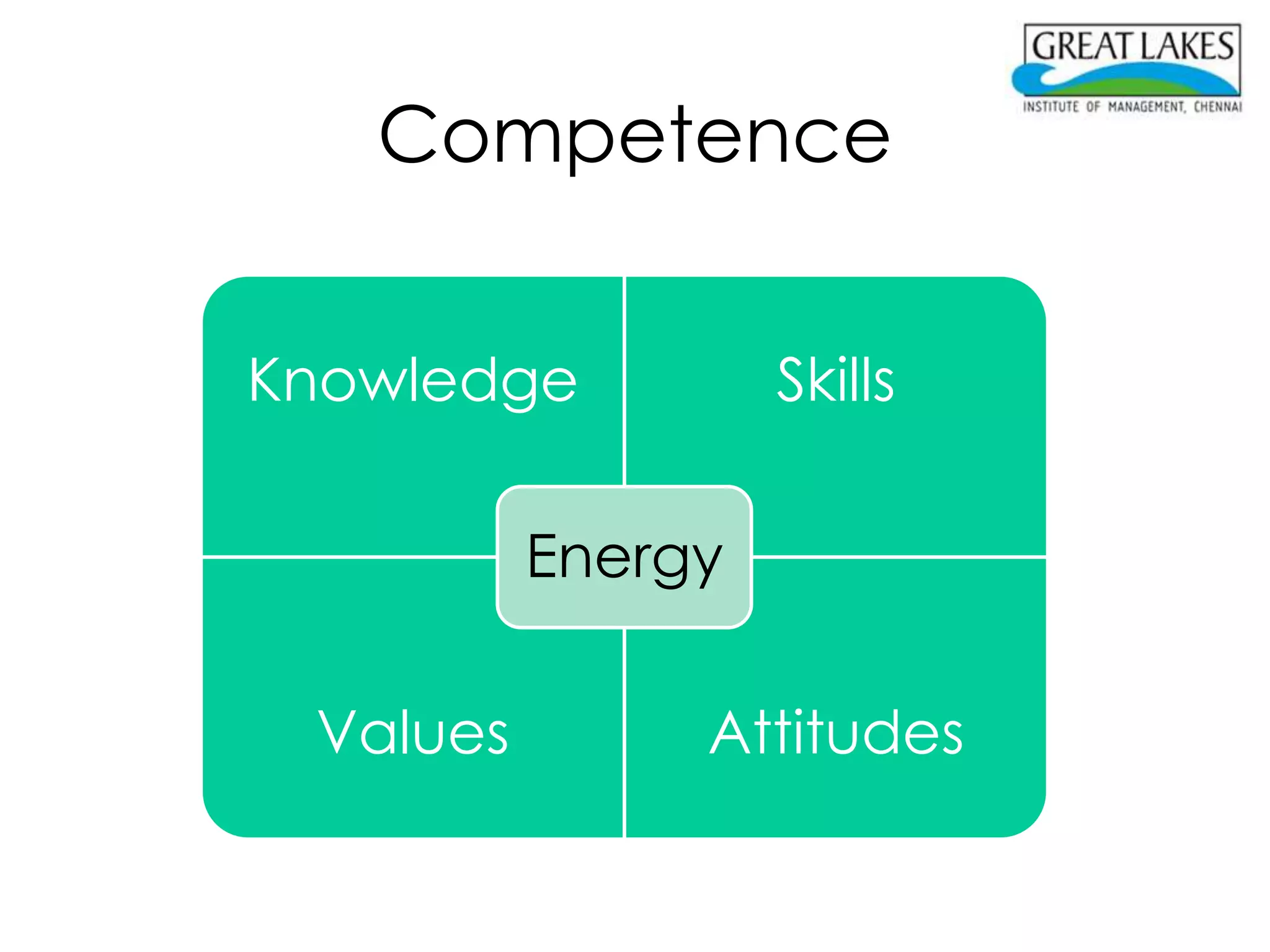 GREAT LAKES
INSTITUTE OF MANAGEMENT, CHENNAI

Competence

Knowledge

Skills

Energy

Values

Attitudes